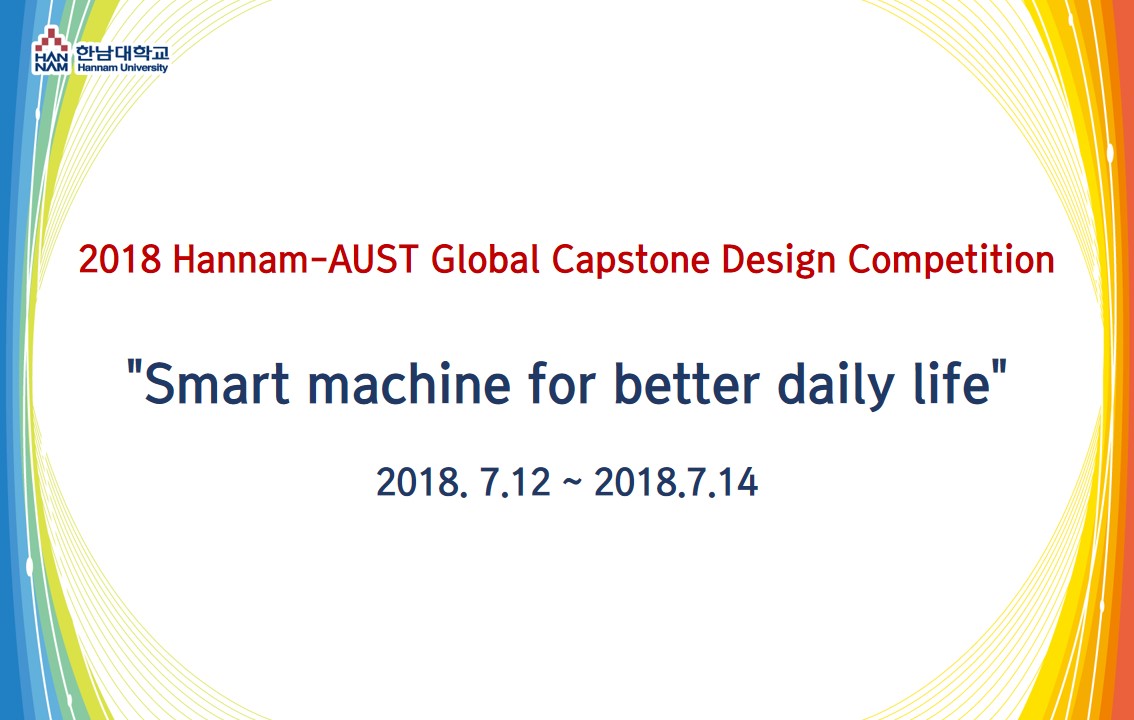 HAN NAM 한남대학교 Hannam University

2018 Hannam-AUST Global Capstone Design Competition

"Smart machine for better daily life"

2018. 7.12 ~ 2018.7.14